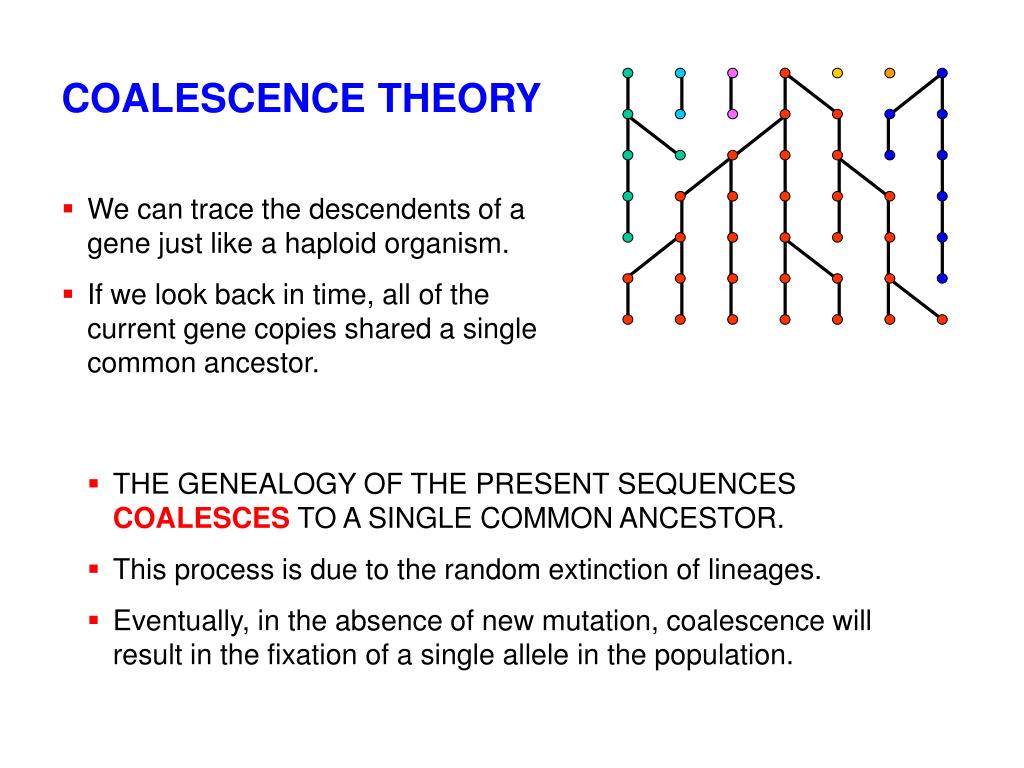 COALESCENCE THEORY

▪ We can trace the descendents of a gene just like a haploid organism.

▪ If we look back in time, all of the current gene copies shared a single common ancestor.

▪ THE GENEALOGY OF THE PRESENT SEQUENCES COALESCES TO A SINGLE COMMON ANCESTOR.

▪ This process is due to the random extinction of lineages.

▪ Eventually, in the absence of new mutation, coalescence will result in the fixation of a single allele in the population.